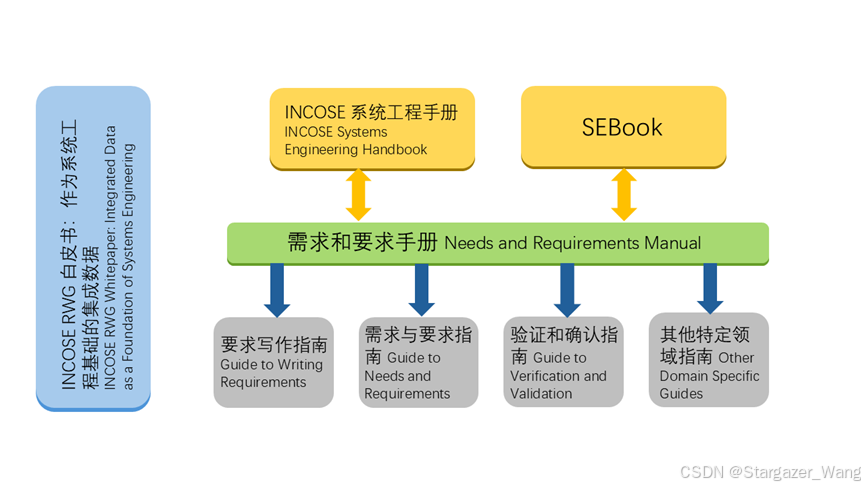 INCOSE RWG 白皮书：作为系统工程基础的集成数据
INCOSE RWG Whitepaper: Integrated Data as a Foundation of Systems Engineering

INCOSE 系统工程手册
INCOSE Systems Engineering Handbook

SEBook

需求和要求手册 Needs and Requirements Manual

要求写作指南
Guide to Writing Requirements

需求与要求指南 Guide to Needs and Requirements

验证和确认指南 Guide to Verification and Validation

其他特定领域指南 Other Domain Specific Guides

CSDN @Stargazer_Wang